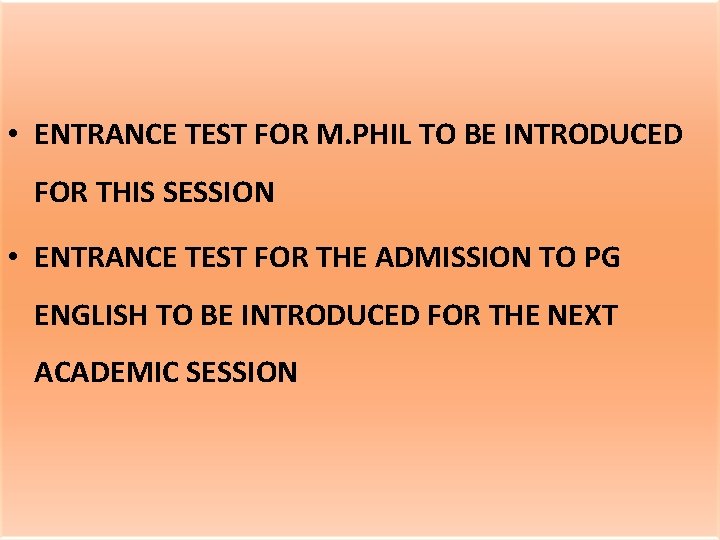 • ENTRANCE TEST FOR M.PHIL TO BE INTRODUCED FOR THIS SESSION

• ENTRANCE TEST FOR THE ADMISSION TO PG ENGLISH TO BE INTRODUCED FOR THE NEXT ACADEMIC SESSION